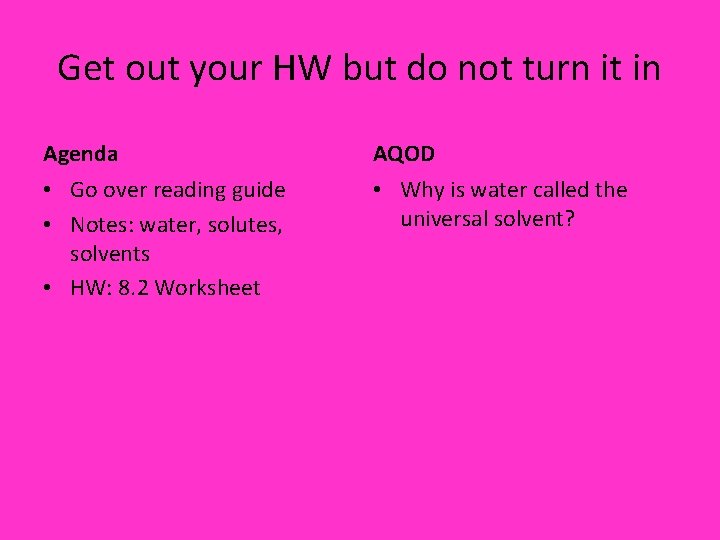 Get out your HW but do not turn it in

Agenda

• Go over reading guide
• Notes: water, solutes, solvents
• HW: 8.2 Worksheet

AQOD

• Why is water called the universal solvent?